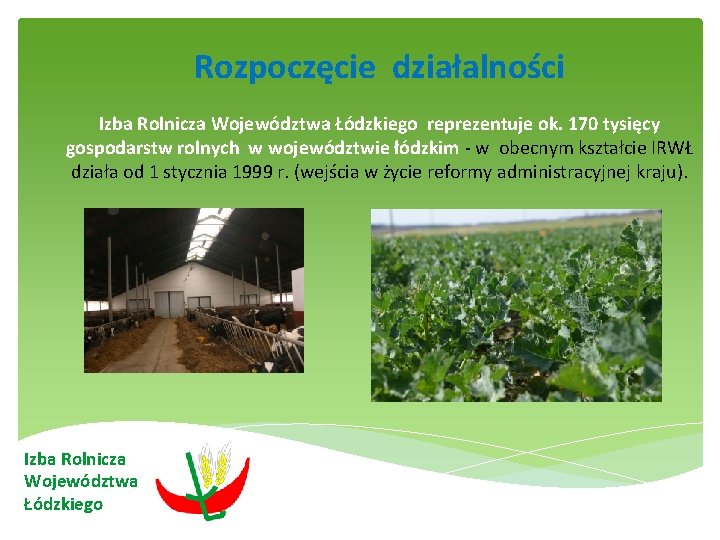 Rozpoczęcie działalności

Izba Rolnicza Województwa Łódzkiego reprezentuje ok. 170 tysięcy gospodarstw rolnych w województwie łódzkim - w obecnym kształcie IRWŁ działa od 1 stycznia 1999 r. (wejścia w życie reformy administracyjnej kraju).

Izba Rolnicza Województwa Łódzkiego